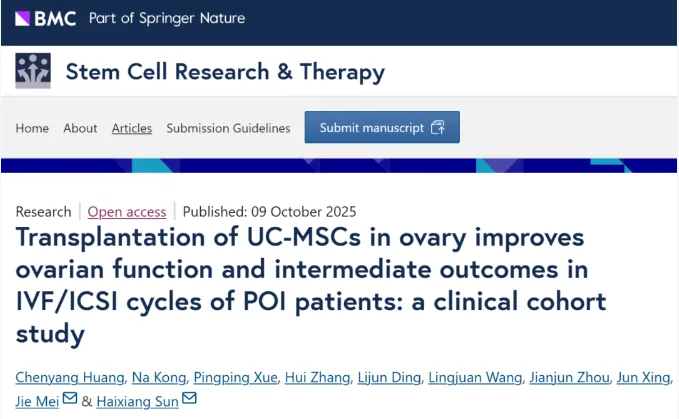 BMC Part of Springer Nature

Stem Cell Research & Therapy

Home About Articles Submission Guidelines Submit manuscript

Research | Open access | Published: 09 October 2025

Transplantation of UC-MSCs in ovary improves ovarian function and intermediate outcomes in IVF/ICSI cycles of POI patients: a clinical cohort study

Chenyang Huang, Na Kong, Pingping Xue, Hui Zhang, Lijun Ding, Lingjuan Wang, Jianjun Zhou, Jun Xing, Jie Mei & Haixiang Sun